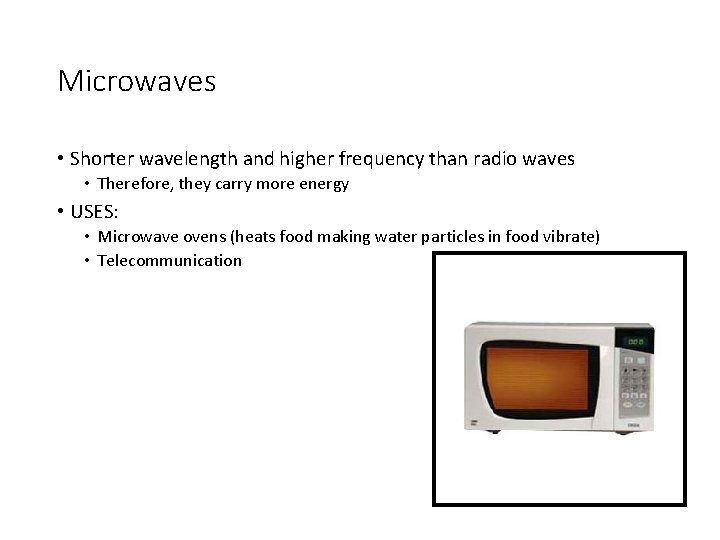 Microwaves

• Shorter wavelength and higher frequency than radio waves
  • Therefore, they carry more energy
• USES:
  • Microwave ovens (heats food making water particles in food vibrate)
  • Telecommunication